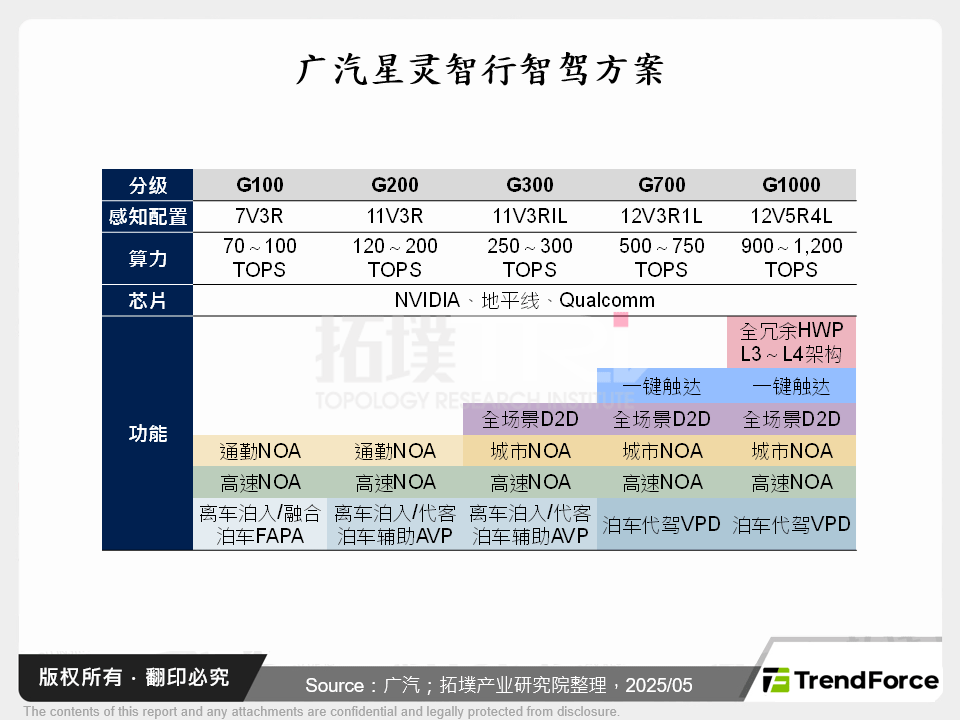 广汽星灵智行智驾方案

| 分级 | G100 | G200 | G300 | G700 | G1000 |
|---|---|---|---|---|---|
| 感知配置 | 7V3R | 11V3R | 11V3RIL | 12V3R1L | 12V5R4L |
| 算力 | 70～100 TOPS | 120～200 TOPS | 250～300 TOPS | 500～750 TOPS | 900～1,200 TOPS |
| 芯片 | NVIDIA、地平线、Qualcomm | | | | |
| 功能 | | | | | 全冗余HWP L3～L4架构 |
| | | | | 一键触达 | 一键触达 |
| | | | 全场景D2D | 全场景D2D | 全场景D2D |
| | 通勤NOA | 通勤NOA | 城市NOA | 城市NOA | 城市NOA |
| | 高速NOA | 高速NOA | 高速NOA | 高速NOA | 高速NOA |
| | 离车泊入/融合泊车FAPA | 离车泊入/代客泊车辅助AVP | 离车泊入/代客泊车辅助AVP | 泊车代驾VPD | 泊车代驾VPD |

拓墣
TOPOLOGY RESEARCH INSTITUTE

版权所有 · 翻印必究

Source：广汽；拓墣产业研究院整理，2025/05

TrendForce

The contents of this report and any attachments are confidential and legally protected from disclosure.